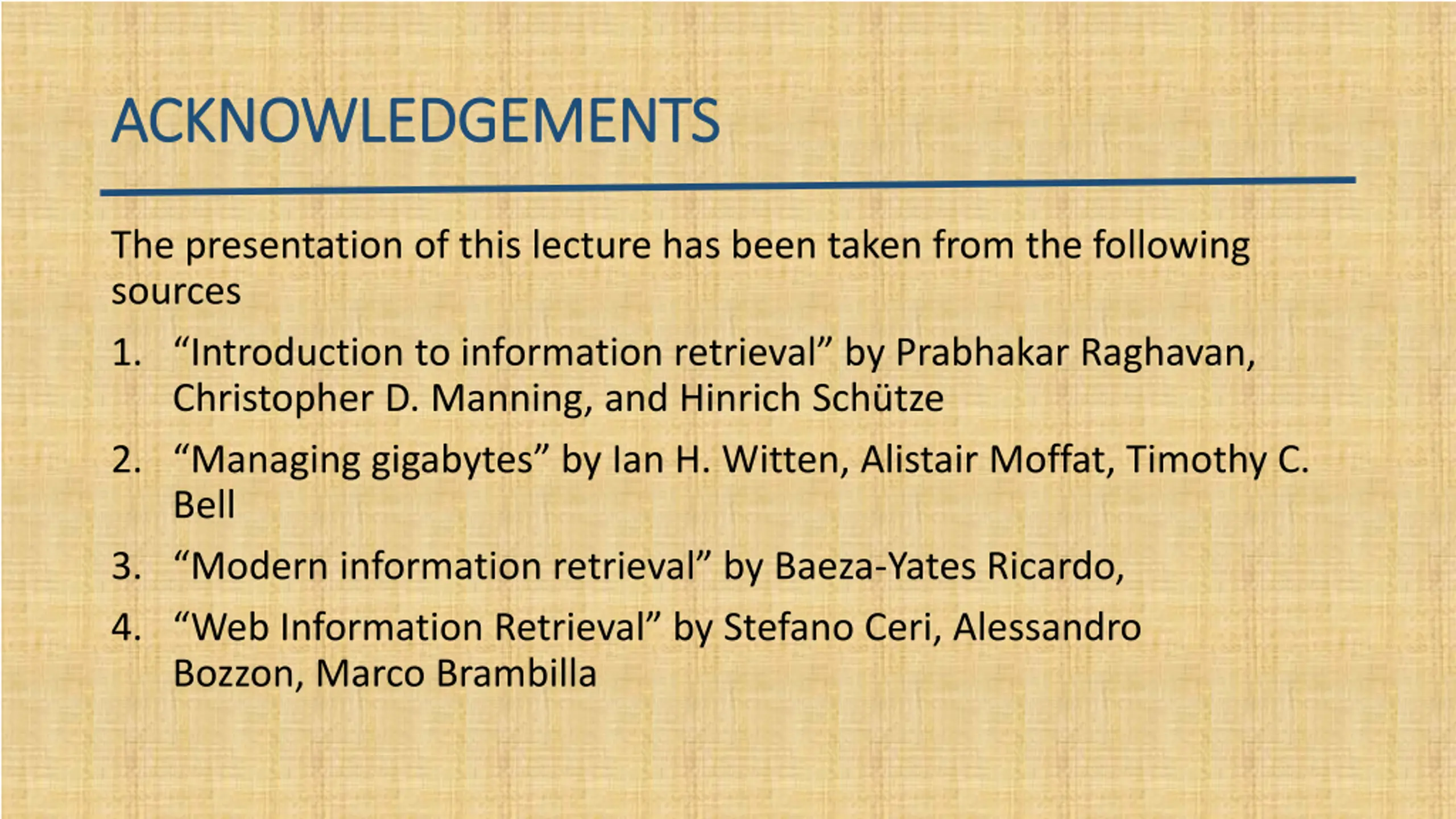 ACKNOWLEDGEMENTS

The presentation of this lecture has been taken from the following sources

1. “Introduction to information retrieval” by Prabhakar Raghavan, Christopher D. Manning, and Hinrich Schütze
2. “Managing gigabytes” by Ian H. Witten, Alistair Moffat, Timothy C. Bell
3. “Modern information retrieval” by Baeza-Yates Ricardo,
4. “Web Information Retrieval” by Stefano Ceri, Alessandro Bozzon, Marco Brambilla